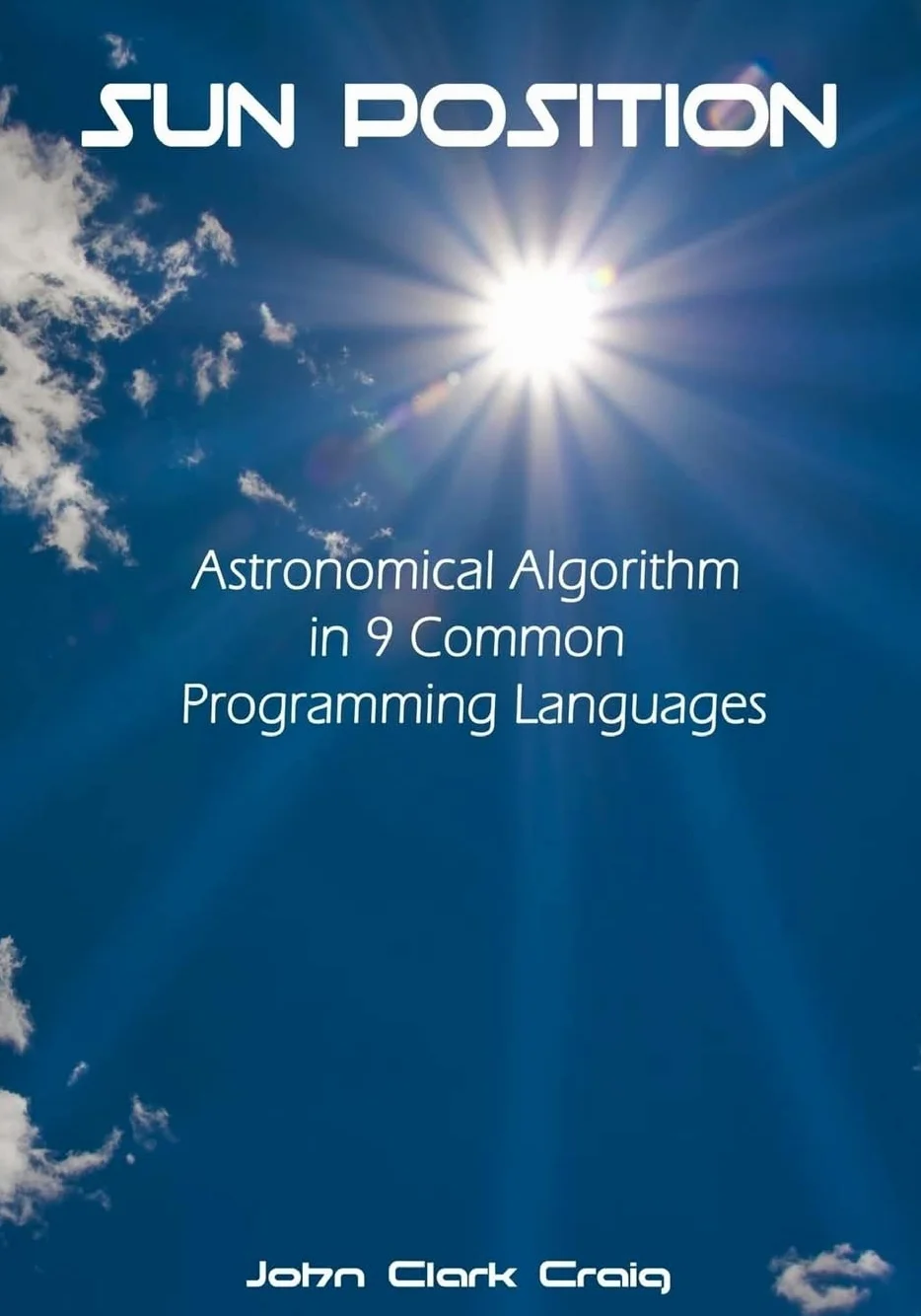 SUN POSITION

Astronomical Algorithm in 9 Common Programming Languages

John Clark Craig